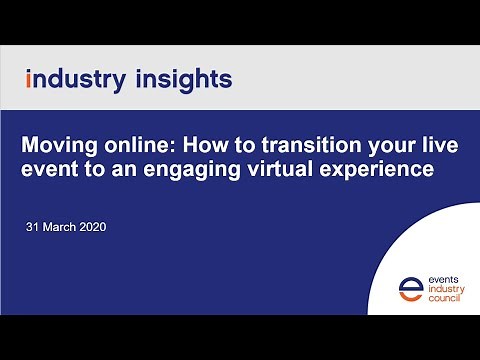 industry insights

Moving online: How to transition your live event to an engaging virtual experience

31 March 2020

events industry council